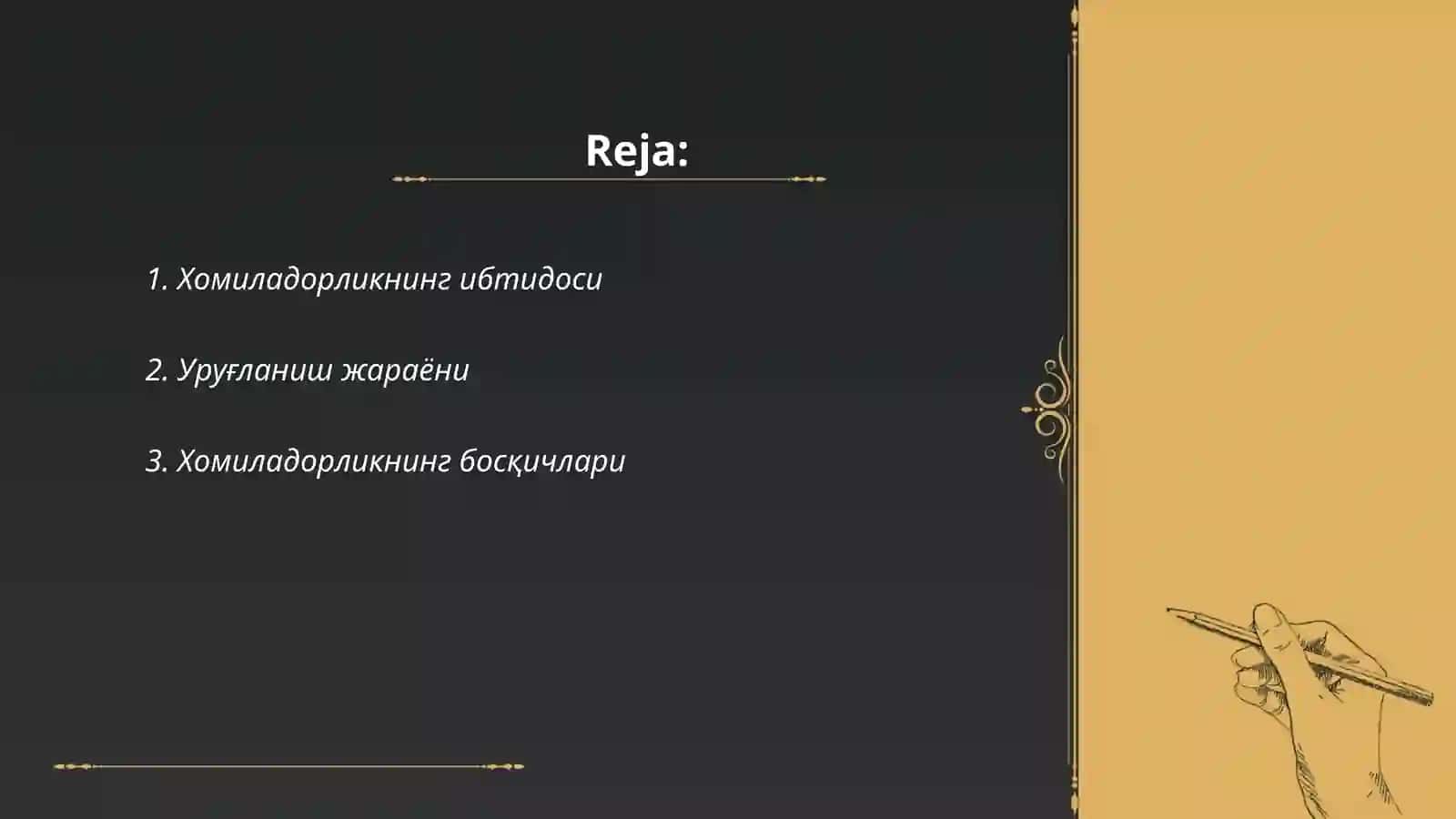 Reja:

1. Хомиладорликнинг ибтидоси

2. Уруғланиш жараёни

3. Хомиладорликнинг босқичлари